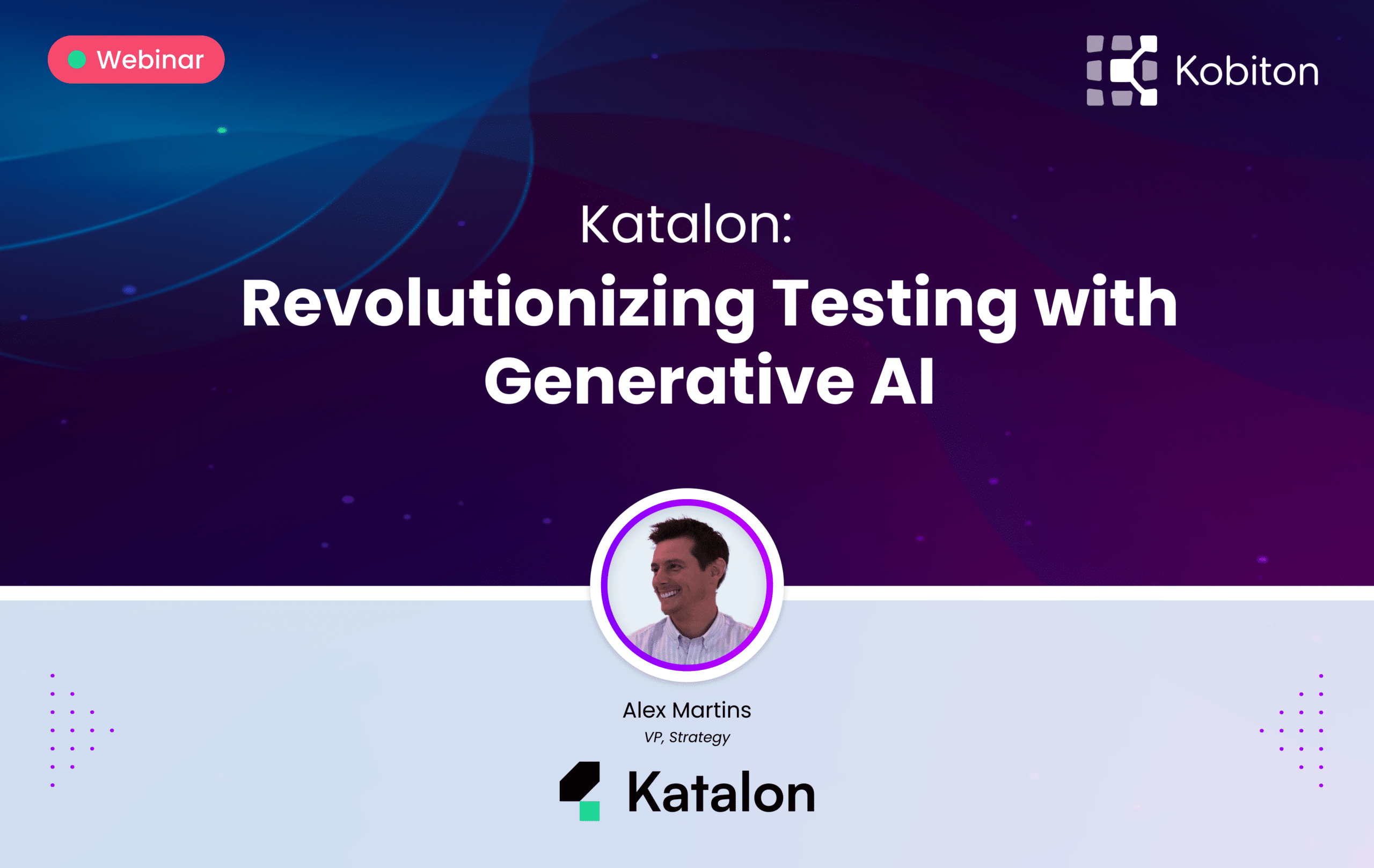 Webinar

Kobiton

Katalon:
Revolutionizing Testing with Generative AI

Alex Martins
VP, Strategy

Katalon